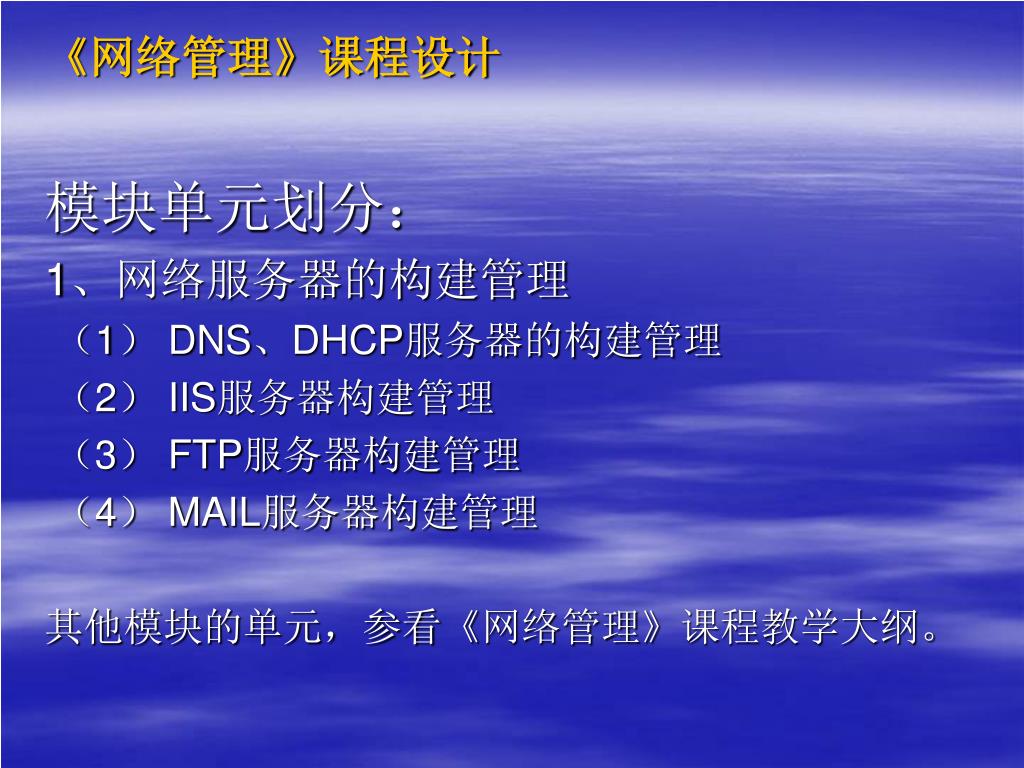 《网络管理》课程设计

模块单元划分：

1、网络服务器的构建管理

（1） DNS、DHCP服务器的构建管理

（2） IIS服务器构建管理

（3） FTP服务器构建管理

（4） MAIL服务器构建管理

其他模块的单元，参看《网络管理》课程教学大纲。